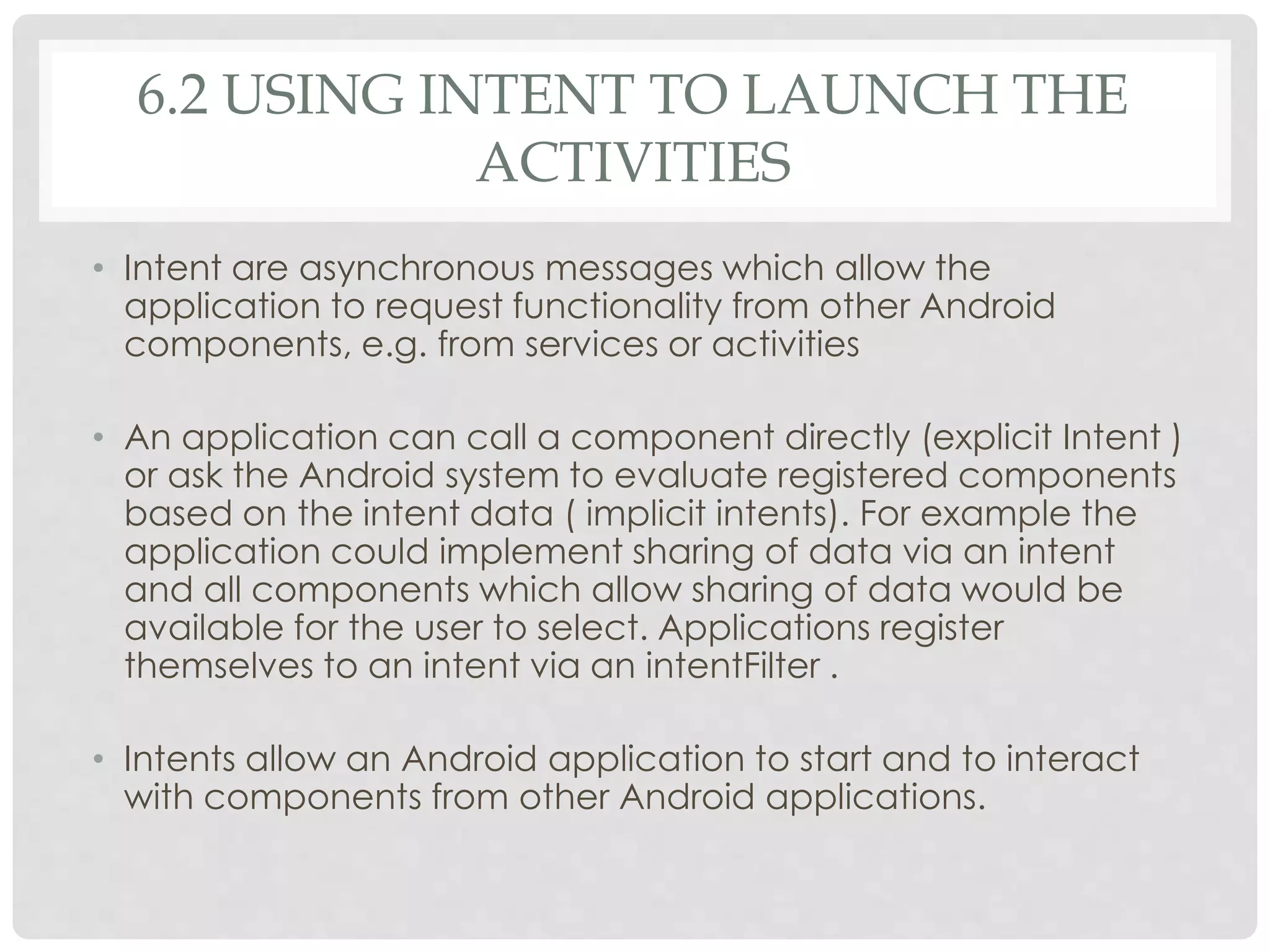 6.2 USING INTENT TO LAUNCH THE ACTIVITIES

• Intent are asynchronous messages which allow the application to request functionality from other Android components, e.g. from services or activities

• An application can call a component directly (explicit Intent ) or ask the Android system to evaluate registered components based on the intent data ( implicit intents). For example the application could implement sharing of data via an intent and all components which allow sharing of data would be available for the user to select. Applications register themselves to an intent via an intentFilter .

• Intents allow an Android application to start and to interact with components from other Android applications.